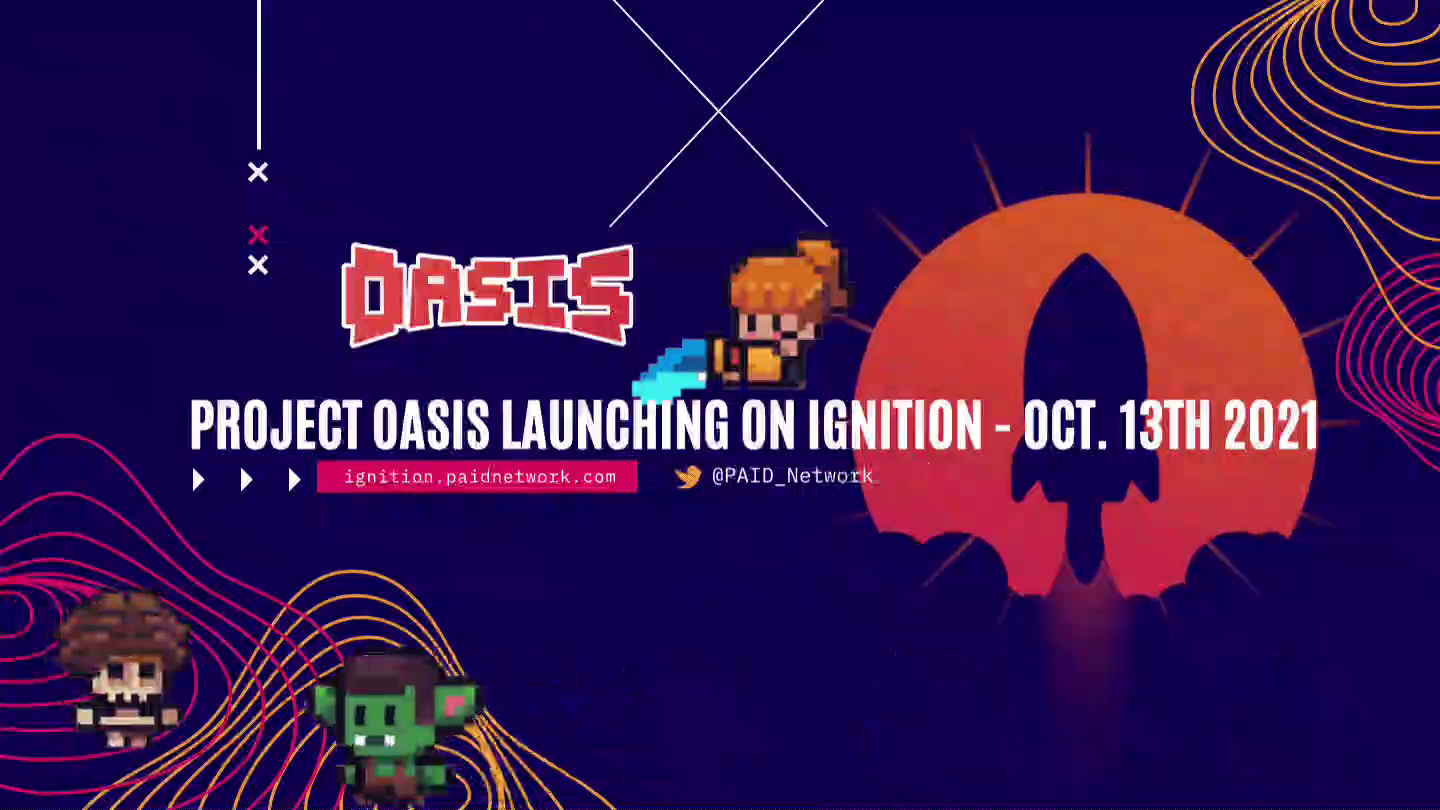 OASIS

PROJECT OASIS LAUNCHING ON IGNITION - OCT. 13TH 2021

ignition.paidnetwork.com

@PAID_Network